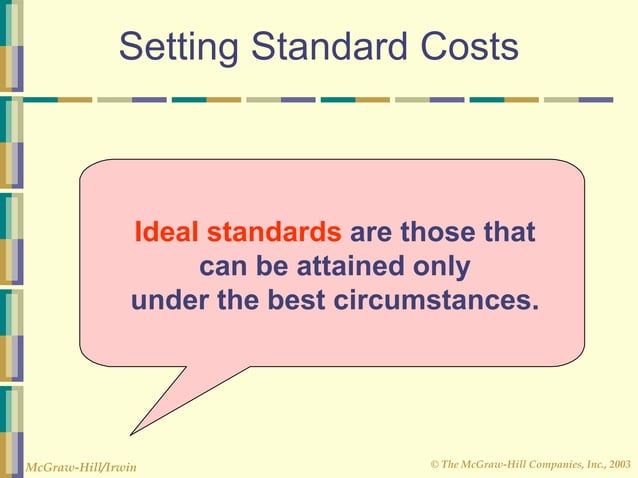 Setting Standard Costs

Ideal standards are those that can be attained only under the best circumstances.

McGraw-Hill/Irwin

© The McGraw-Hill Companies, Inc., 2003